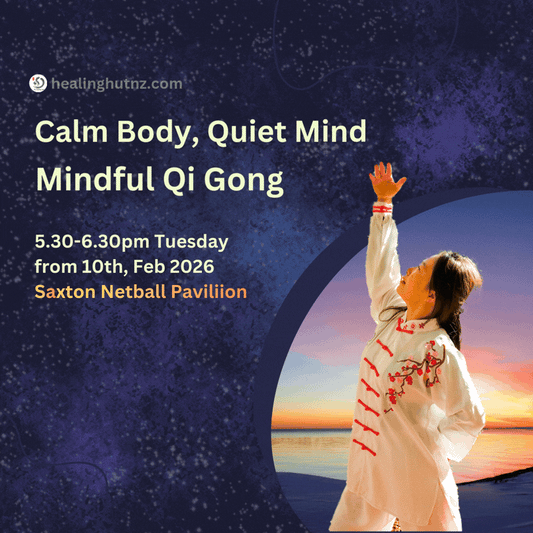 healinghutnz.com

Calm Body, Quiet Mind
Mindful Qi Gong

5.30-6.30pm Tuesday
from 10th, Feb 2026
Saxton Netball Paviliion